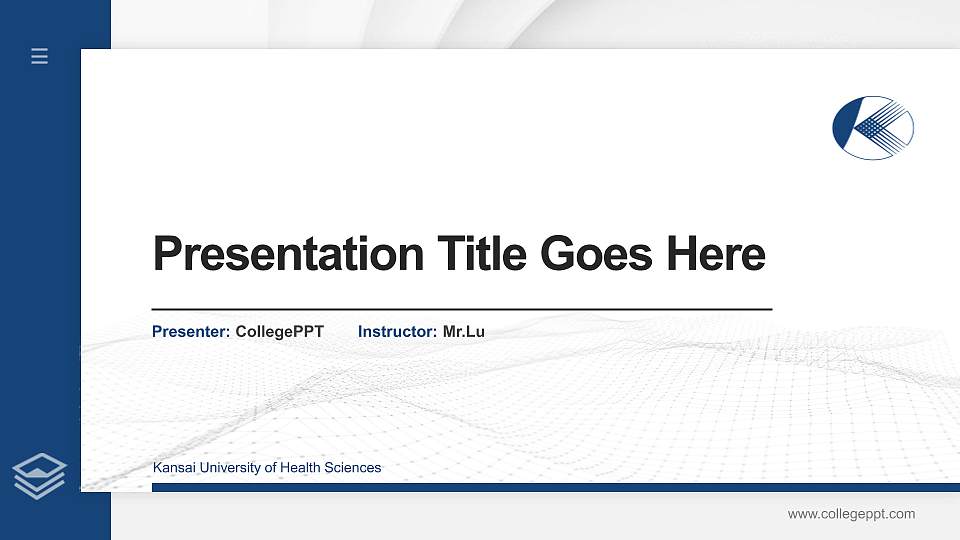 Presentation Title Goes Here

Presenter: CollegePPT Instructor: Mr.Lu

Kansai University of Health Sciences

www.collegeppt.com